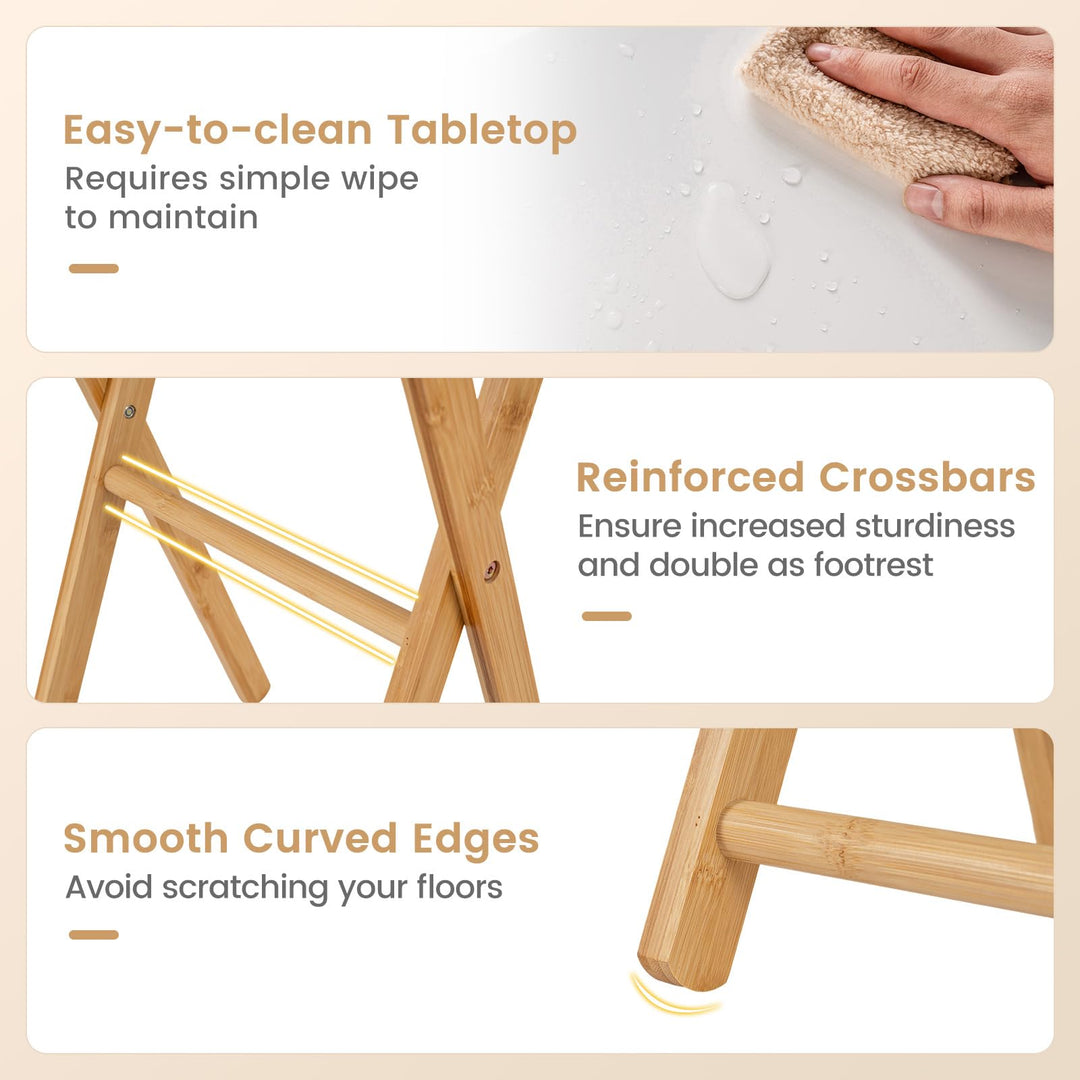 Easy-to-clean Tabletop
Requires simple wipe to maintain

Reinforced Crossbars
Ensure increased sturdiness and double as footrest

Smooth Curved Edges
Avoid scratching your floors